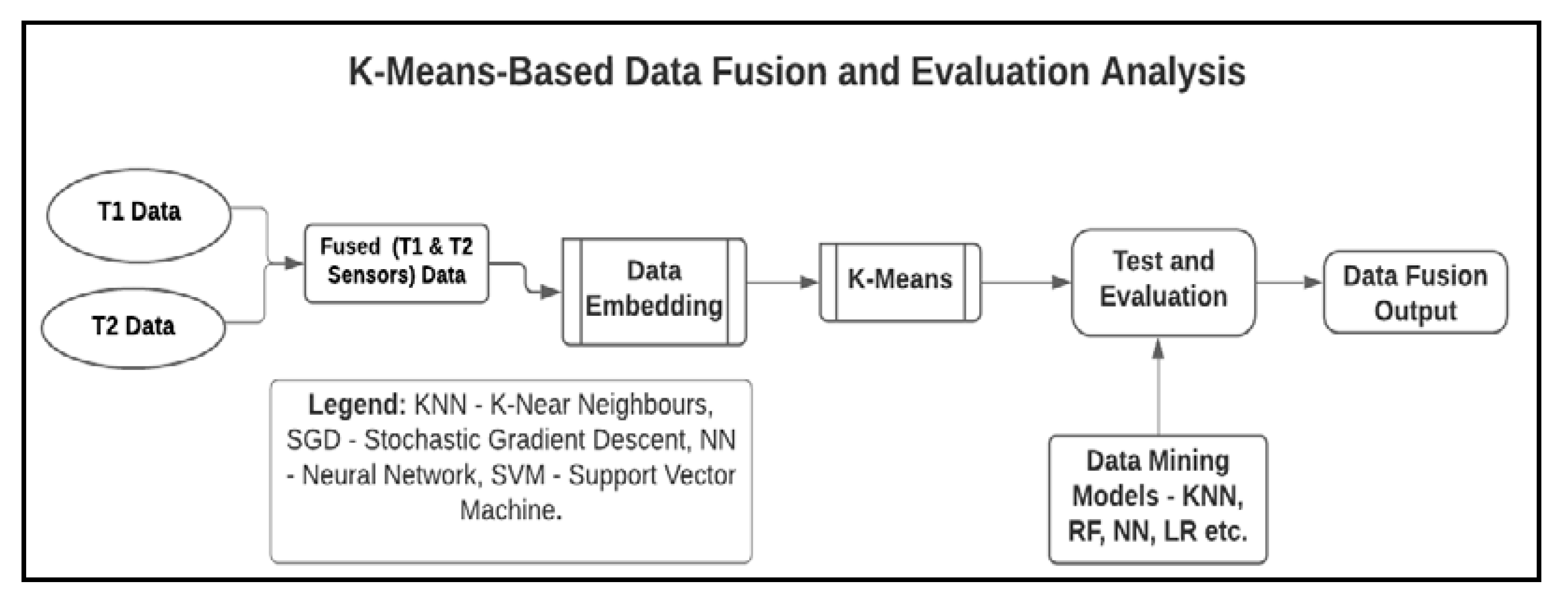 K-Means-Based Data Fusion and Evaluation Analysis

T1 Data

T2 Data

Fused (T1 & T2 Sensors) Data

Data Embedding

K-Means

Test and Evaluation

Data Fusion Output

Legend: KNN - K-Near Neighbours, SGD - Stochastic Gradient Descent, NN - Neural Network, SVM - Support Vector Machine.

Data Mining Models - KNN, RF, NN, LR etc.